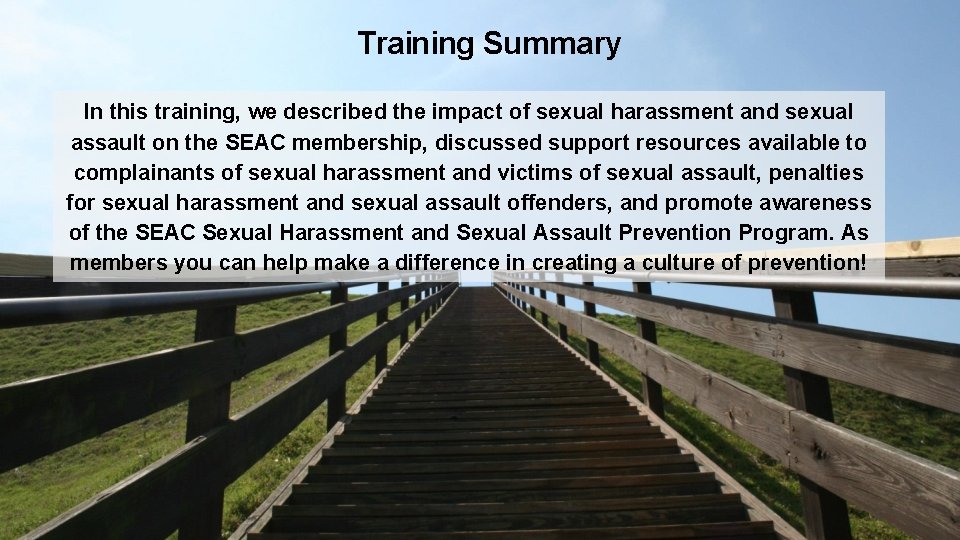 Training Summary

In this training, we described the impact of sexual harassment and sexual assault on the SEAC membership, discussed support resources available to complainants of sexual harassment and victims of sexual assault, penalties for sexual harassment and sexual assault offenders, and promote awareness of the SEAC Sexual Harassment and Sexual Assault Prevention Program. As members you can help make a difference in creating a culture of prevention!